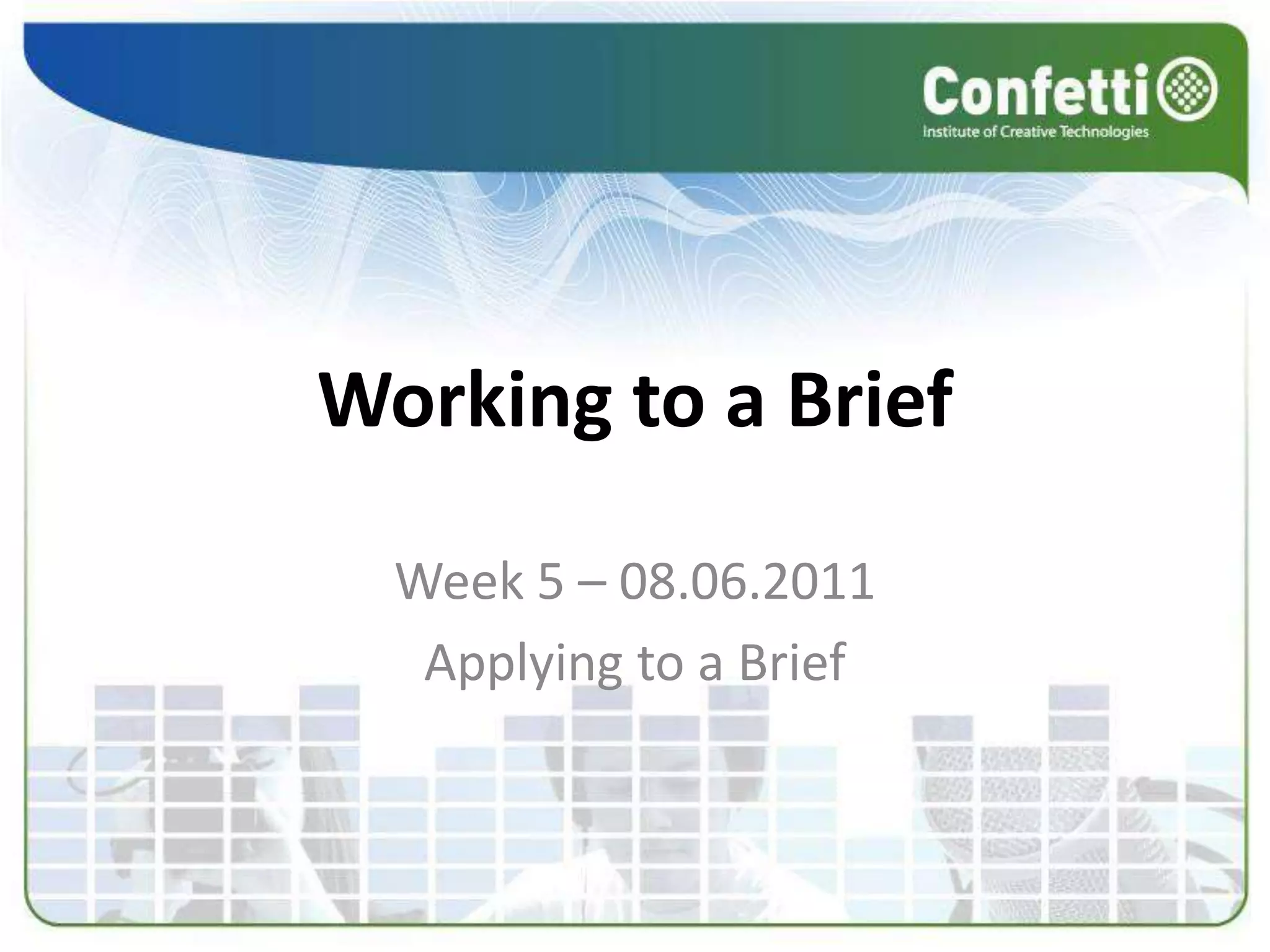 Confetti
Institute of Creative Technologies

Working to a Brief

Week 5 – 08.06.2011

Applying to a Brief